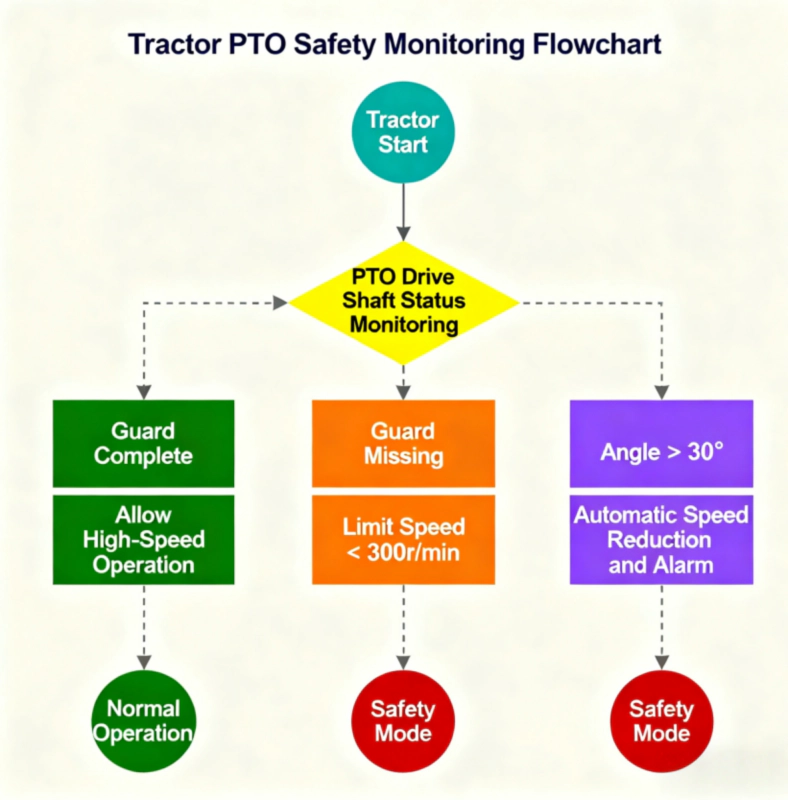 Tractor PTO Safety Monitoring Flowchart

Tractor Start

PTO Drive Shaft Status Monitoring

Guard Complete

Allow High-Speed Operation

Normal Operation

Guard Missing

Limit Speed < 300r/min

Safety Mode

Angle > 30°

Automatic Speed Reduction and Alarm

Safety Mode